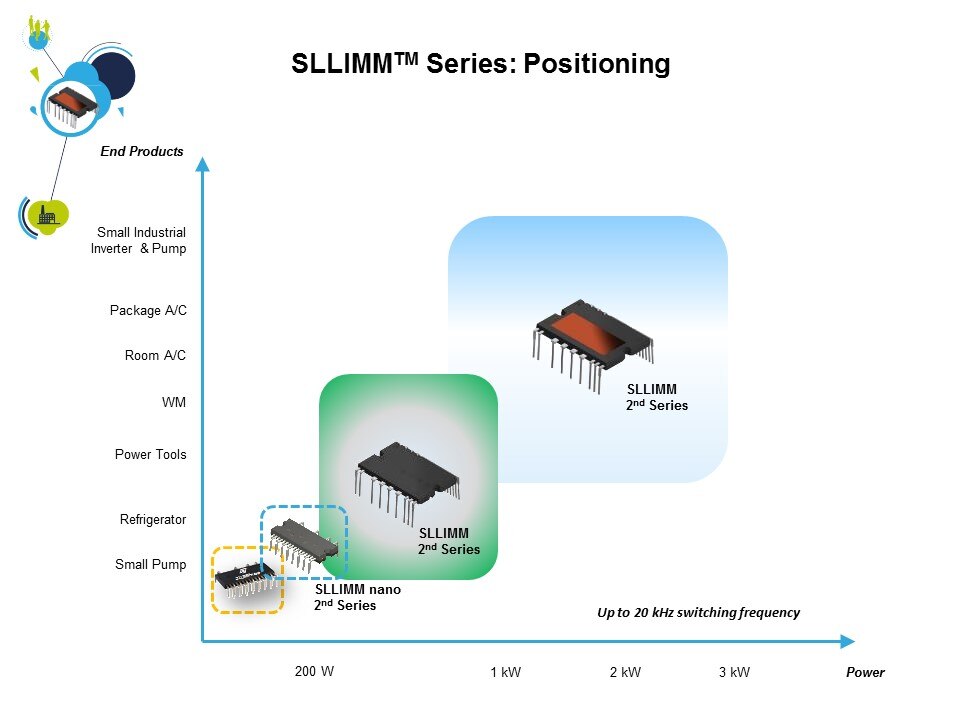 SLLIMM$^{TM}$ Series: Positioning

End Products

Small Industrial Inverter & Pump

Package A/C

Room A/C

WM

Power Tools

Refrigerator

Small Pump

SLLIMM 2$^{nd}$ Series

SLLIMM 2$^{nd}$ Series

SLLIMM nano 2$^{nd}$ Series

Up to 20 kHz switching frequency

200 W

1 kW

2 kW

3 kW

Power